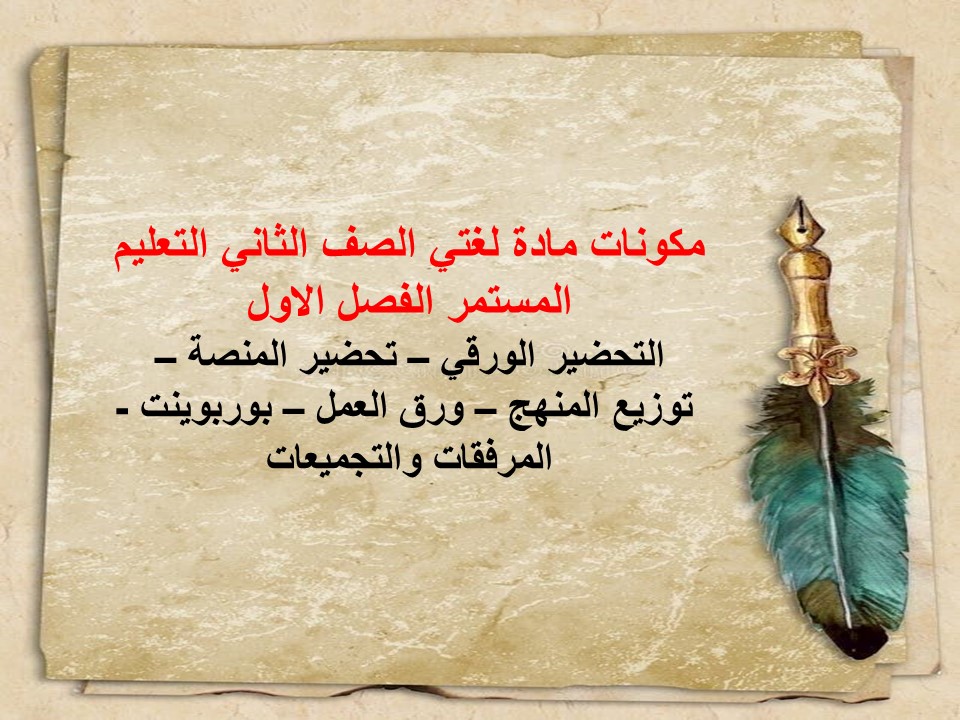 مكونات مادة لغتي الصف الثاني التعليم المستمر الفصل الاول

التحضير الورقي – تحضير المنصة – توزيع المنهج – ورق العمل – بوربوينت - المرفقات والتجميعات